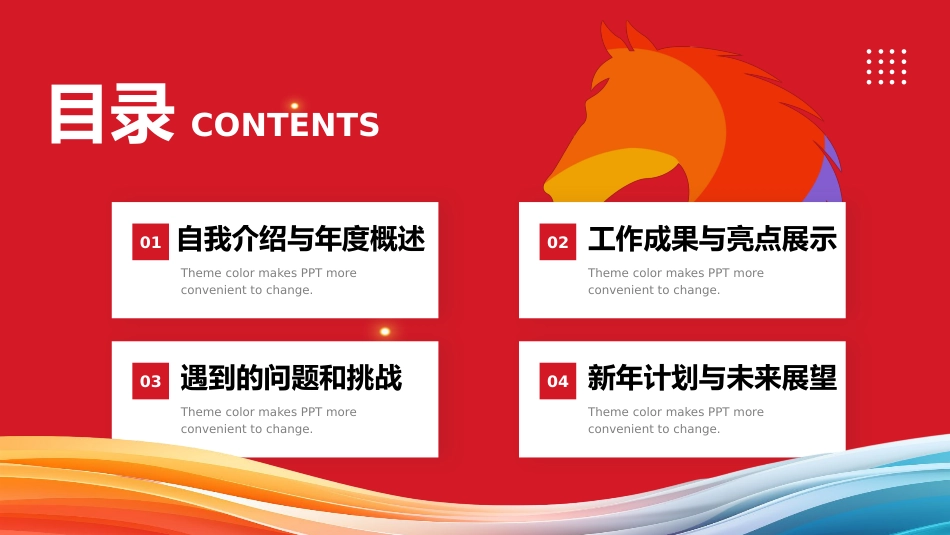 目录 CONTENTS

01 自我介绍与年度概述

Theme color makes PPT more convenient to change.

02 工作成果与亮点展示

Theme color makes PPT more convenient to change.

03 遇到的问题和挑战

Theme color makes PPT more convenient to change.

04 新年计划与未来展望

Theme color makes PPT more convenient to change.